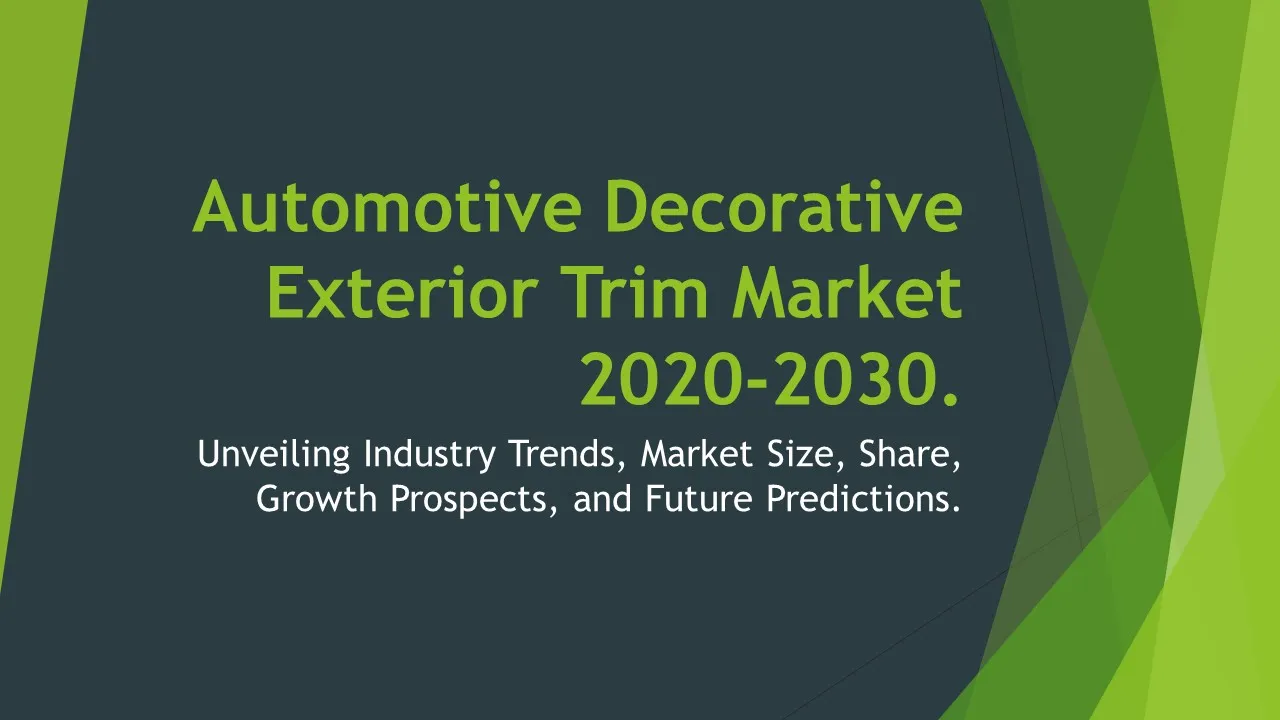 Automotive Decorative Exterior Trim Market 2020-2030.

Unveiling Industry Trends, Market Size, Share, Growth Prospects, and Future Predictions.